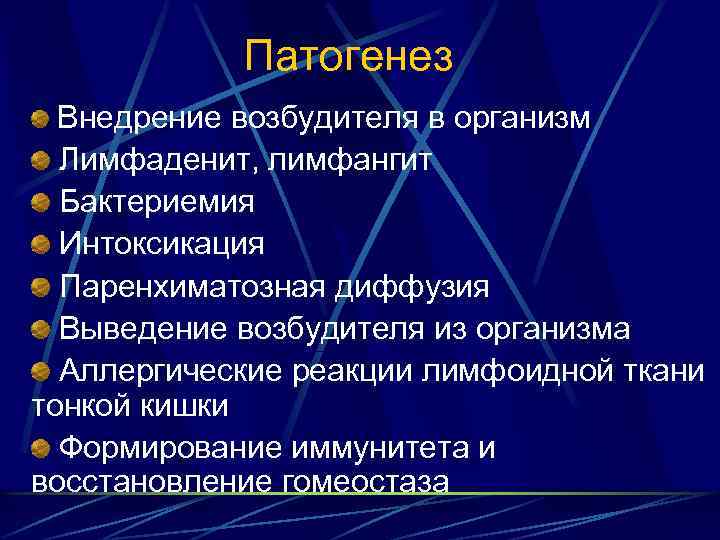 Патогенез

Внедрение возбудителя в организм

Лимфаденит, лимфангит

Бактериемия

Интоксикация

Паренхиматозная диффузия

Выведение возбудителя из организма

Аллергические реакции лимфоидной ткани тонкой кишки

Формирование иммунитета и восстановление гомеостаза